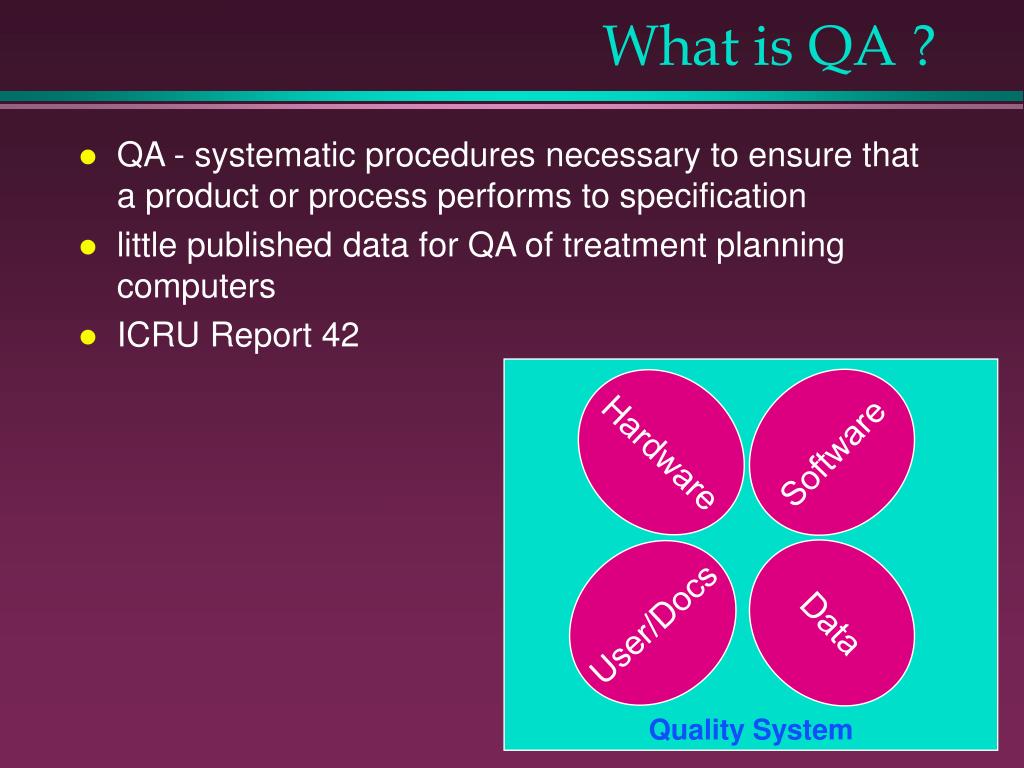 What is QA ?

- QA - systematic procedures necessary to ensure that a product or process performs to specification
- little published data for QA of treatment planning computers
- ICRU Report 42

Hardware

Software

User/Docs

Data

Quality System